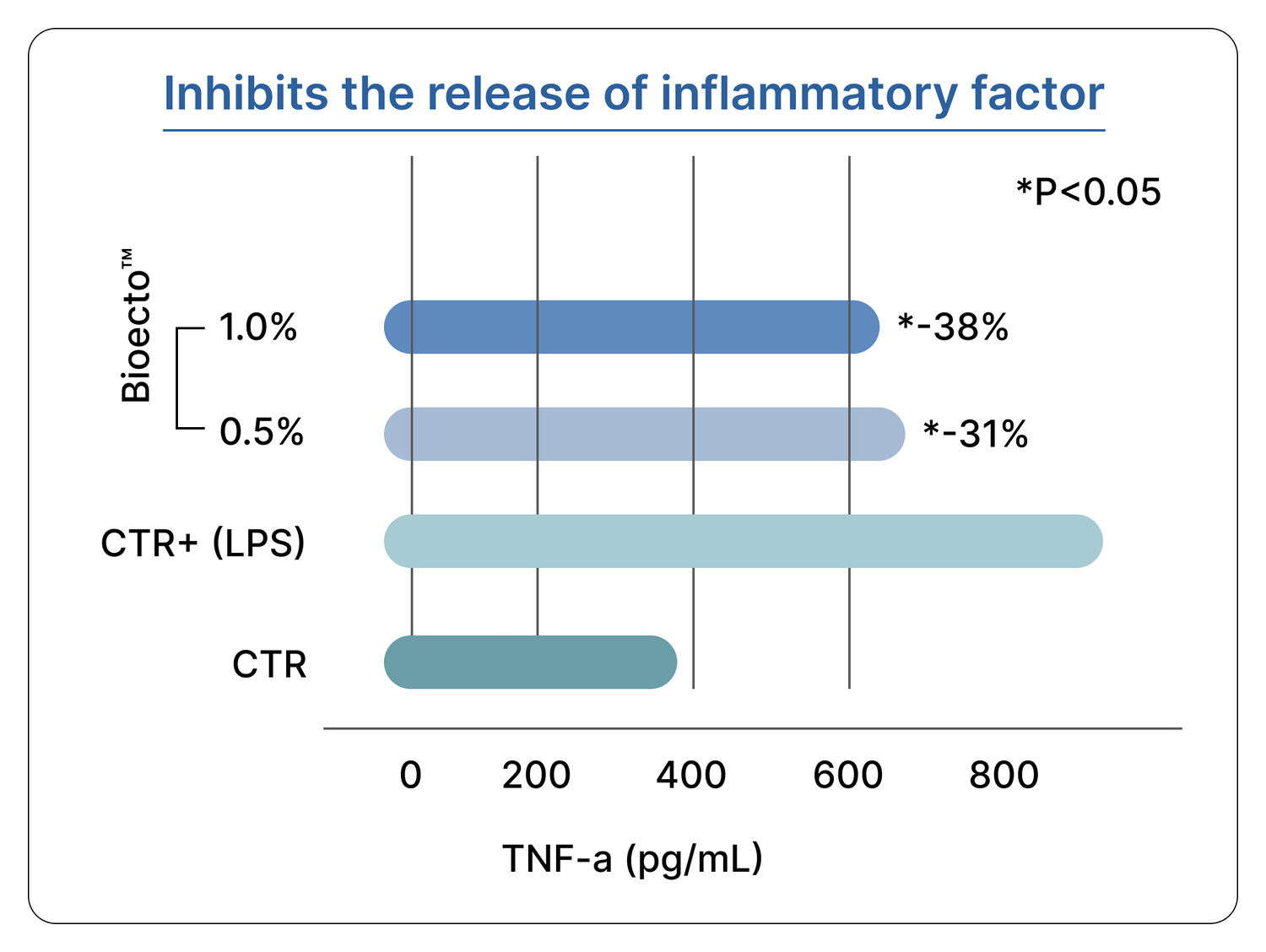 Inhibits the release of inflammatory factor

*P<0.05

Bioecto™

1.0%

*-38%

0.5%

*-31%

CTR+ (LPS)

CTR

0

200

400

600

800

TNF-a (pg/mL)